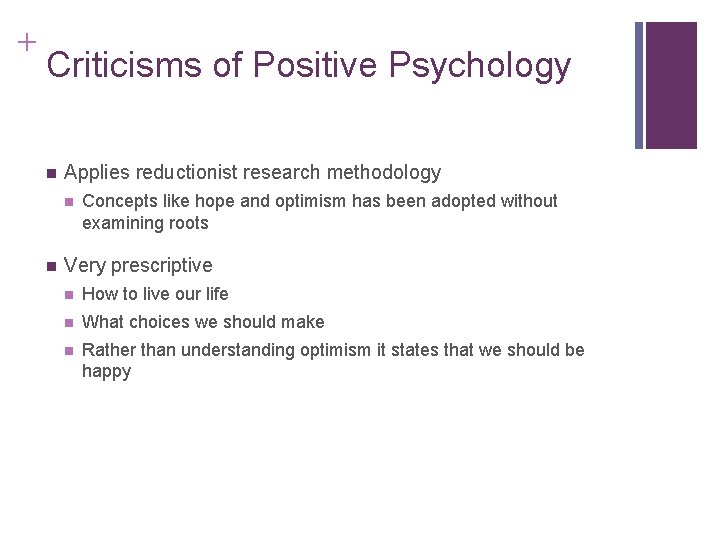 +
Criticisms of Positive Psychology

- Applies reductionist research methodology
  - Concepts like hope and optimism has been adopted without examining roots
- Very prescriptive
  - How to live our life
  - What choices we should make
  - Rather than understanding optimism it states that we should be happy